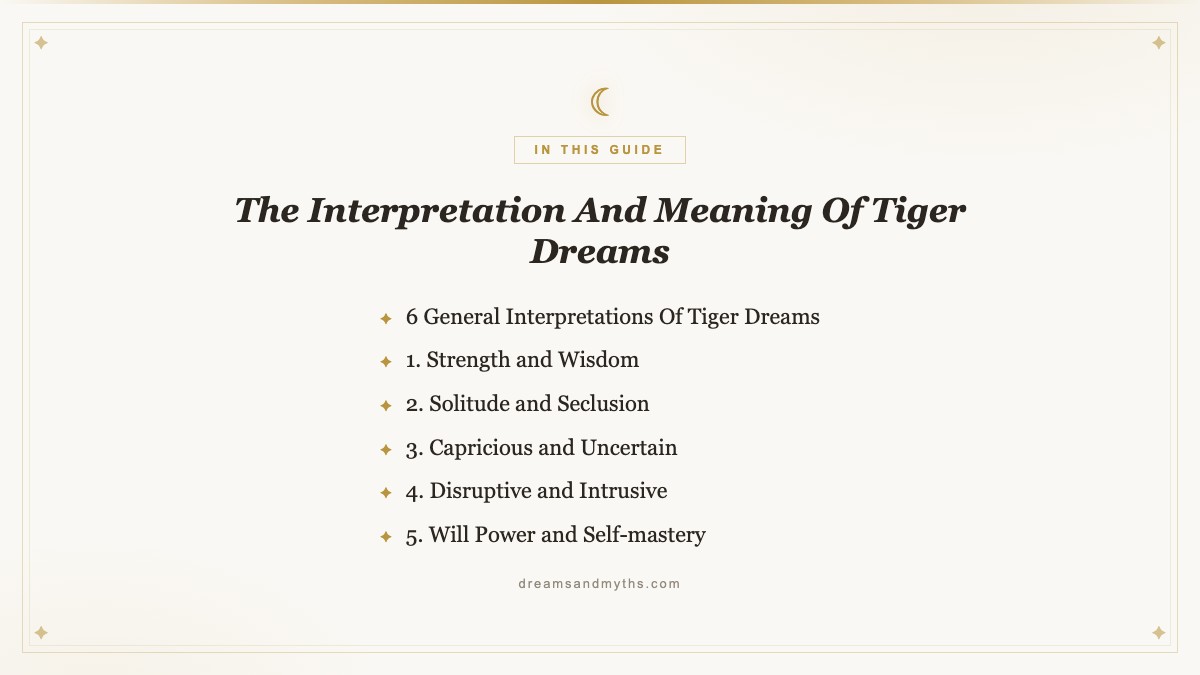 IN THIS GUIDE

The Interpretation And Meaning Of Tiger Dreams

6 General Interpretations Of Tiger Dreams
1. Strength and Wisdom
2. Solitude and Seclusion
3. Capricious and Uncertain
4. Disruptive and Intrusive
5. Will Power and Self-mastery

dreamsandmyths.com